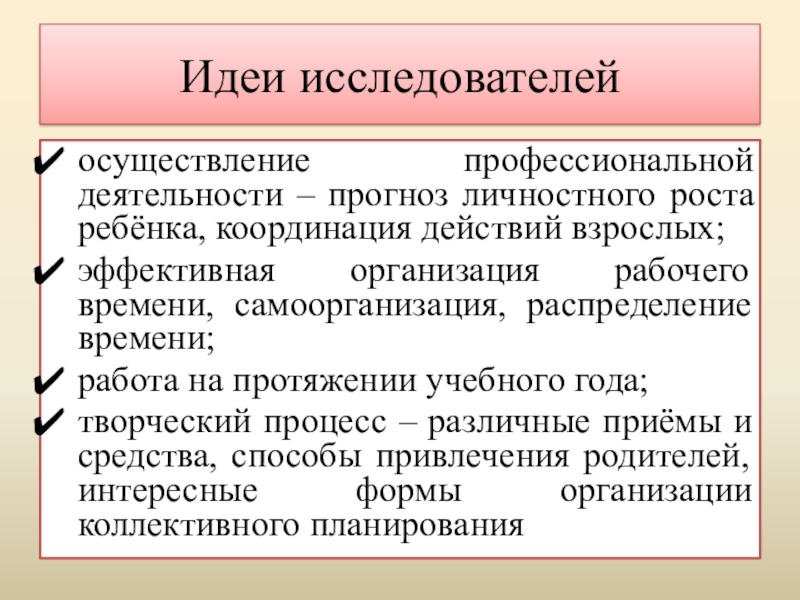 Идеи исследователей

✔ осуществление профессиональной деятельности – прогноз личностного роста ребёнка, координация действий взрослых;

✔ эффективная организация рабочего времени, самоорганизация, распределение времени;

✔ работа на протяжении учебного года;

✔ творческий процесс – различные приёмы и средства, способы привлечения родителей, интересные формы организации коллективного планирования